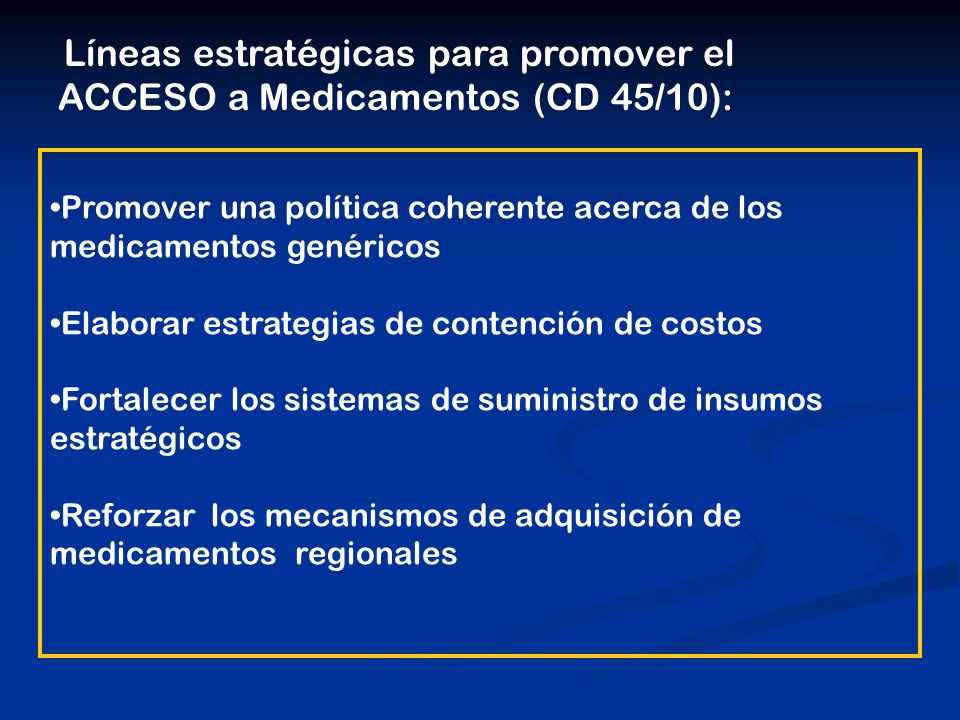 Líneas estratégicas para promover el ACCESO a Medicamentos (CD 45/10):

•Promover una política coherente acerca de los medicamentos genéricos

•Elaborar estrategias de contención de costos

•Fortalecer los sistemas de suministro de insumos estratégicos

•Reforzar los mecanismos de adquisición de medicamentos regionales